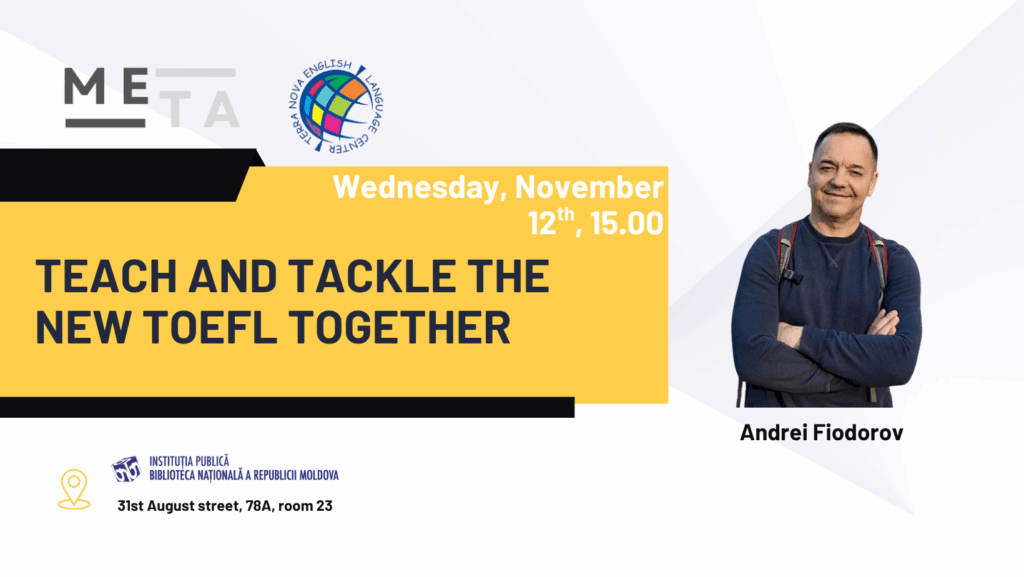 META

TERRA NOVA ENGLISH LANGUAGE CENTER

Wednesday, November $12^{th}$, 15.00

TEACH AND TACKLE THE NEW TOEFL TOGETHER

Andrei Fiodorov

INSTITUȚIA PUBLICĂ
BIBLIOTECA NAȚIONALĂ A REPUBLICII MOLDOVA

31st August street, 78A, room 23